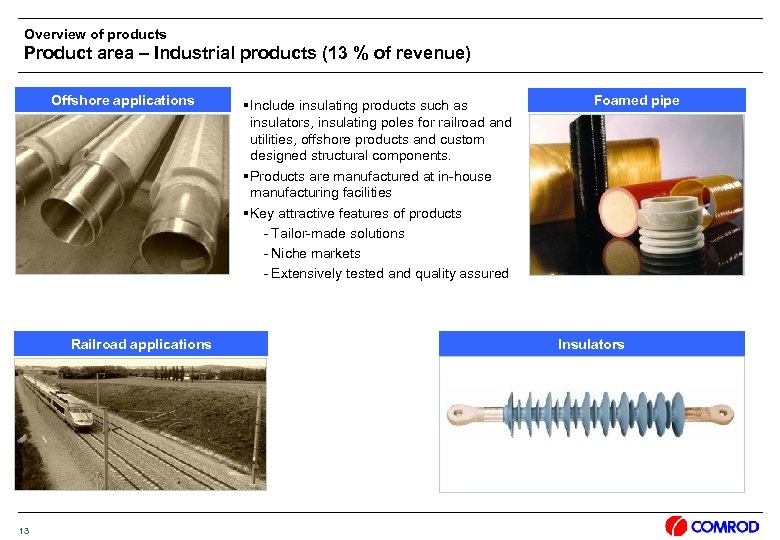 Overview of products
Product area – Industrial products (13 % of revenue)

Offshore applications

▪Include insulating products such as insulators, insulating poles for railroad and utilities, offshore products and custom designed structural components.
▪Products are manufactured at in-house manufacturing facilities
▪Key attractive features of products
- Tailor-made solutions
- Niche markets
- Extensively tested and quality assured

Foamed pipe

Railroad applications

Insulators

13

COMROD